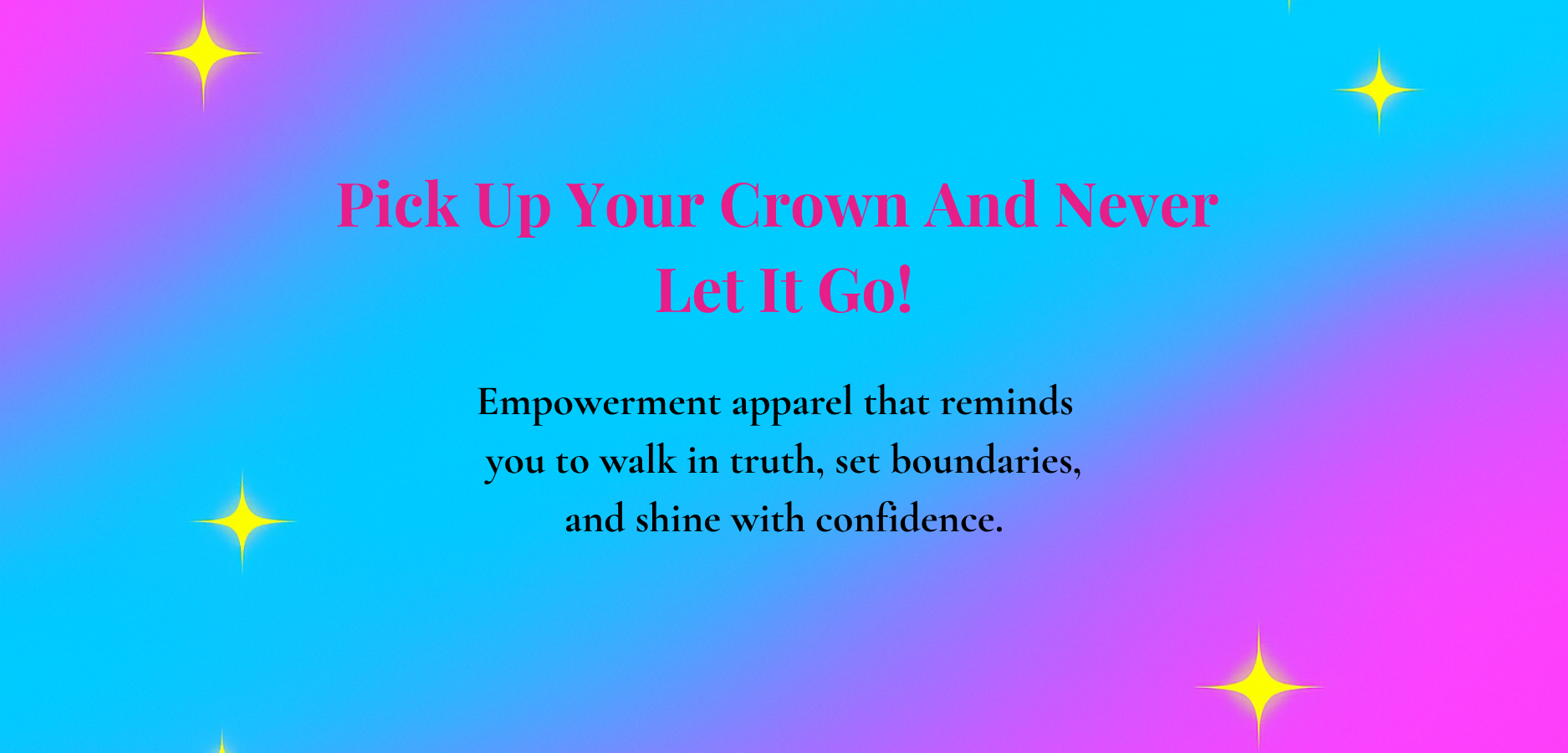 Pick Up Your Crown And Never Let It Go!

Empowerment apparel that reminds you to walk in truth, set boundaries, and shine with confidence.